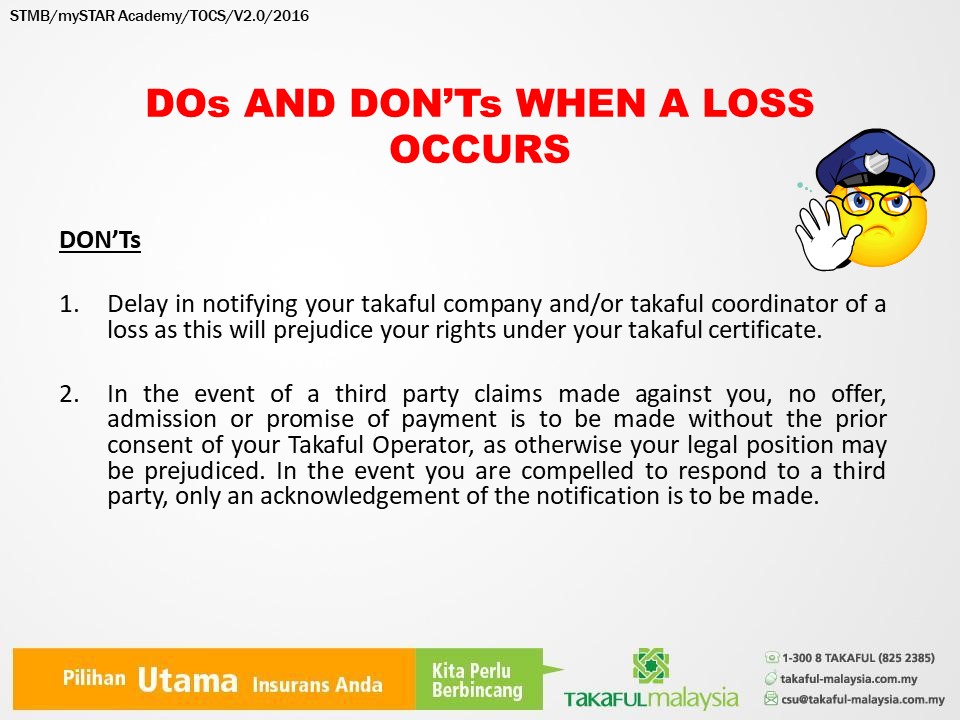 STMB/mySTAR Academy/TOCS/V2.0/2016

DOs AND DON'Ts WHEN A LOSS OCCURS

DON'Ts

1. Delay in notifying your takaful company and/or takaful coordinator of a loss as this will prejudice your rights under your takaful certificate.

2. In the event of a third party claims made against you, no offer, admission or promise of payment is to be made without the prior consent of your Takaful Operator, as otherwise your legal position may be prejudiced. In the event you are compelled to respond to a third party, only an acknowledgement of the notification is to be made.

Pilihan Utama Insurans Anda

Kita Perlu Berbincang

TAKAFULmalaysia

1-300 8 TAKAFUL (825 2385)
takaful-malaysia.com.my
csu@takaful-malaysia.com.my